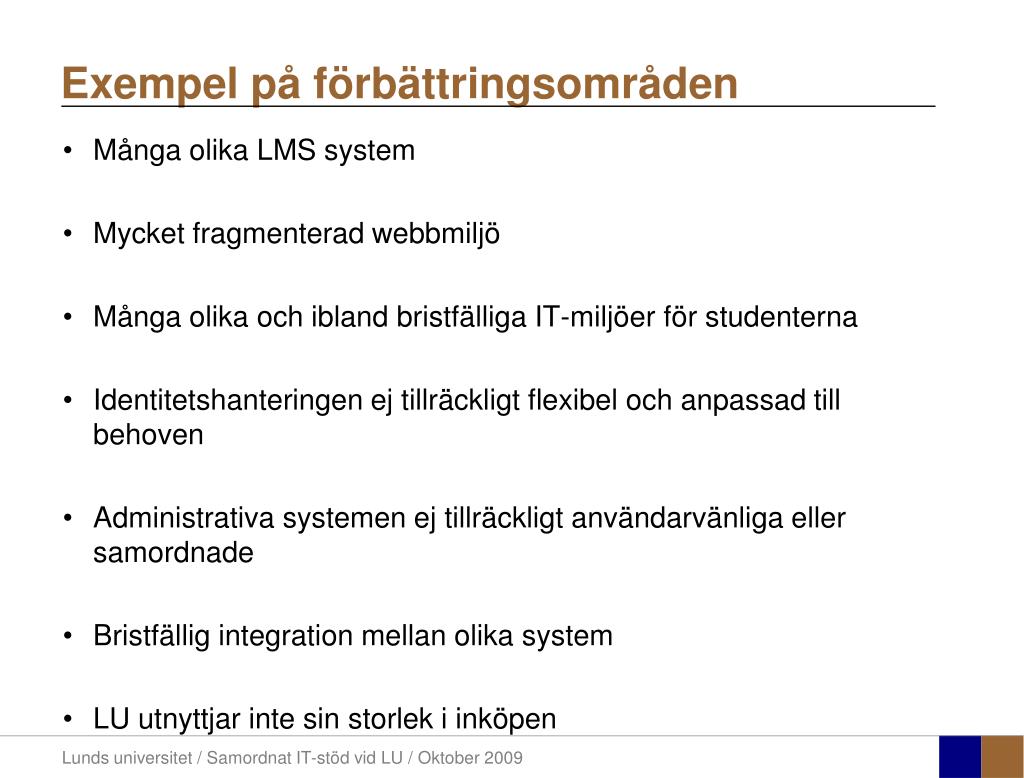 Exempel på förbättringsområden

• Många olika LMS system

• Mycket fragmenterad webbmiljö

• Många olika och ibland bristfälliga IT-miljöer för studenterna

• Identitetshanteringen ej tillräckligt flexibel och anpassad till behoven

• Administrativa systemen ej tillräckligt användarvänliga eller samordnade

• Bristfällig integration mellan olika system

• LU utnyttjar inte sin storlek i inköpen

Lunds universitet / Samordnat IT-stöd vid LU / Oktober 2009